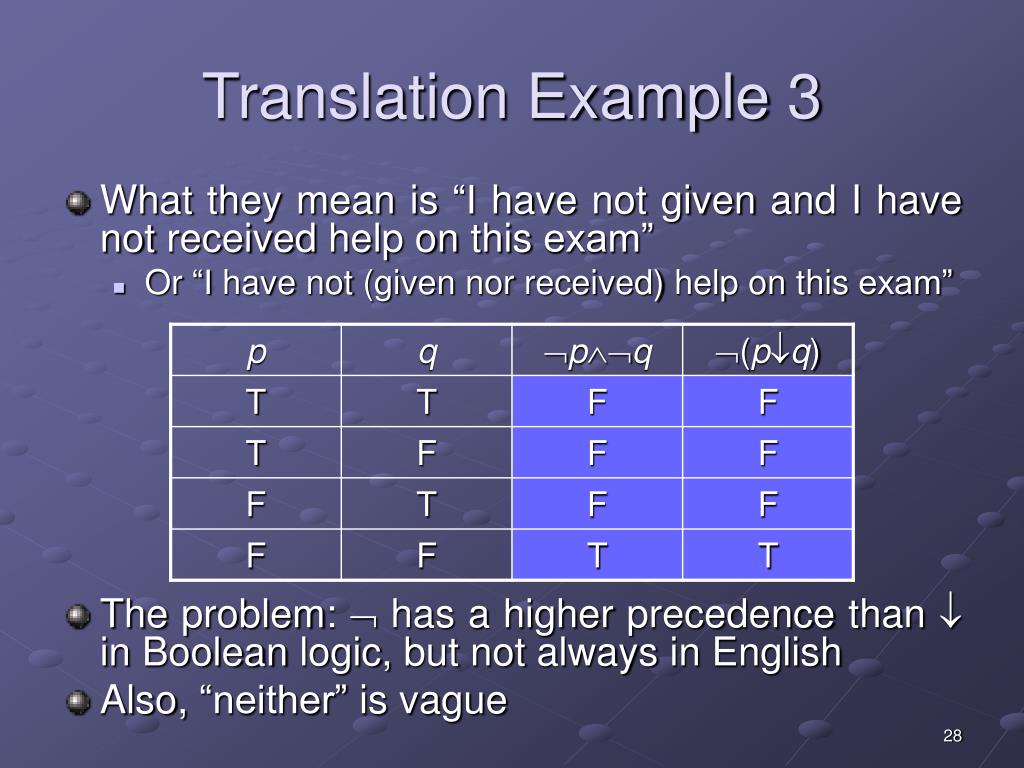 Translation Example 3

What they mean is “I have not given and I have not received help on this exam”

Or “I have not (given nor received) help on this exam”

| $p$ | $q$ | $\neg p \wedge \neg q$ | $\neg(p \downarrow q)$ |
|---|---|---|---|
| T | T | F | F |
| T | F | F | F |
| F | T | F | F |
| F | F | T | T |

The problem: $\neg$ has a higher precedence than $\downarrow$ in Boolean logic, but not always in English

Also, “neither” is vague

28